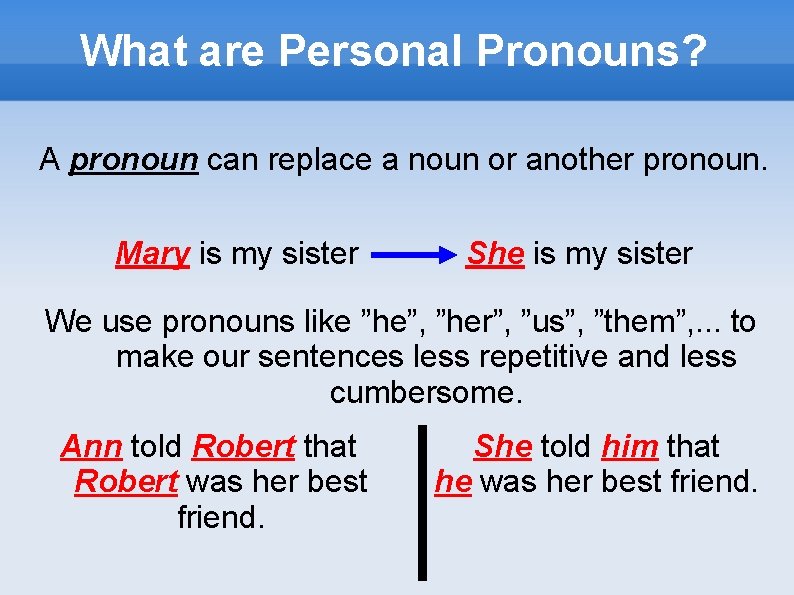 What are Personal Pronouns?

A pronoun can replace a noun or another pronoun.

Mary is my sister She is my sister

We use pronouns like ”he”, ”her”, ”us”, ”them”,... to make our sentences less repetitive and less cumbersome.

Ann told Robert that Robert was her best friend.

She told him that he was her best friend.